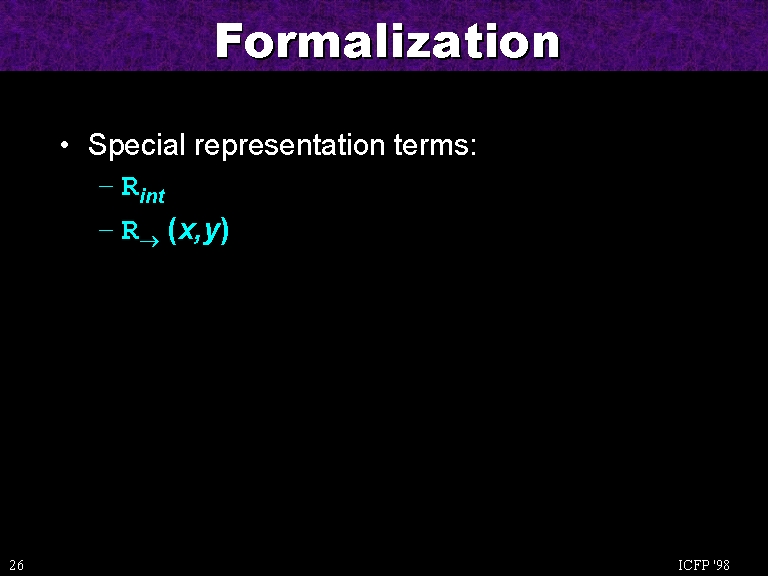 Formalization

• Special representation terms:
– $R_{int}$
– $R_{\rightarrow}(x,y)$

26

ICFP '98